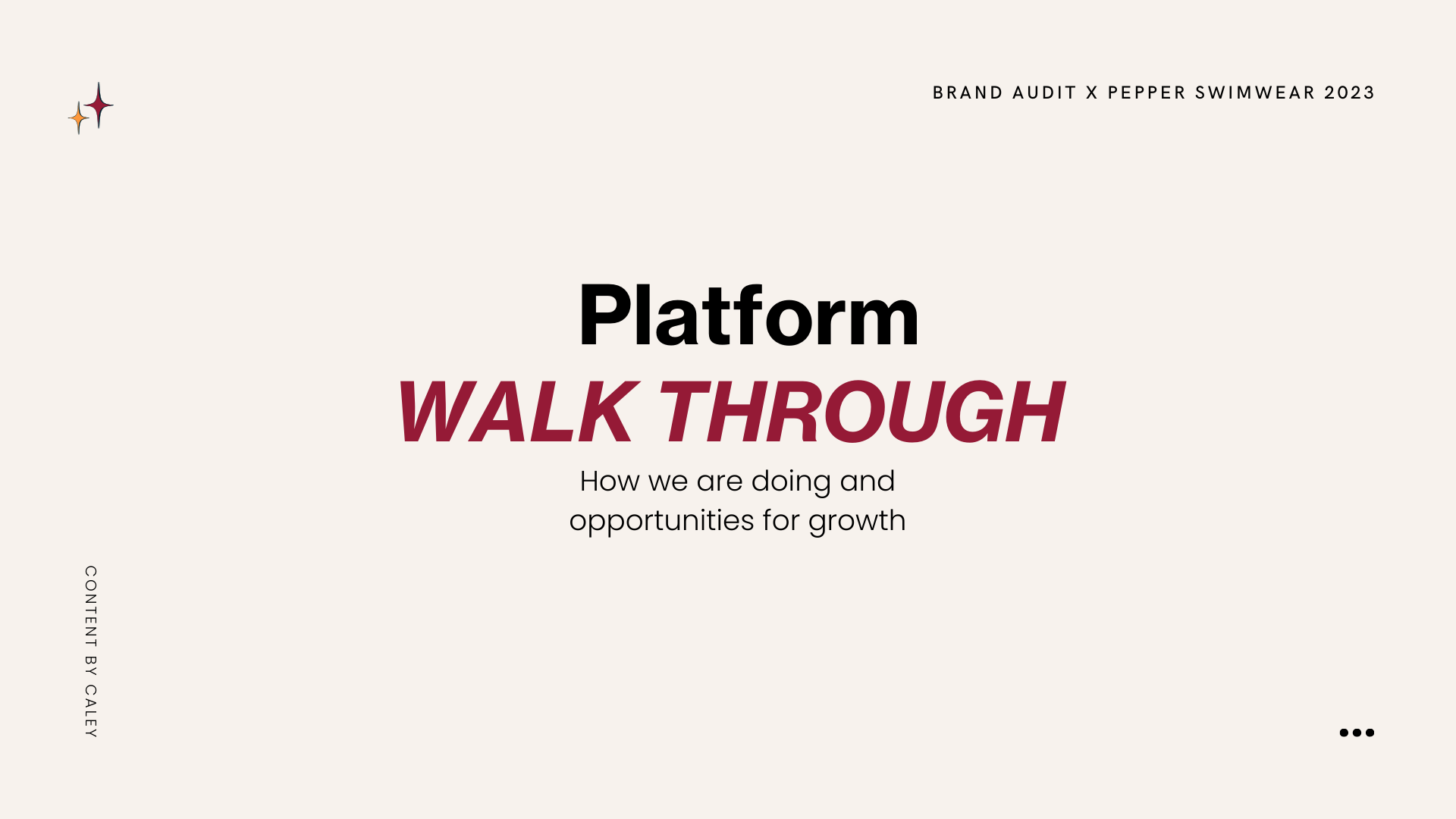 BRAND AUDIT X PEPPER SWIMWEAR 2023

Platform
WALK THROUGH

How we are doing and opportunities for growth

CONTENT BY CALEY